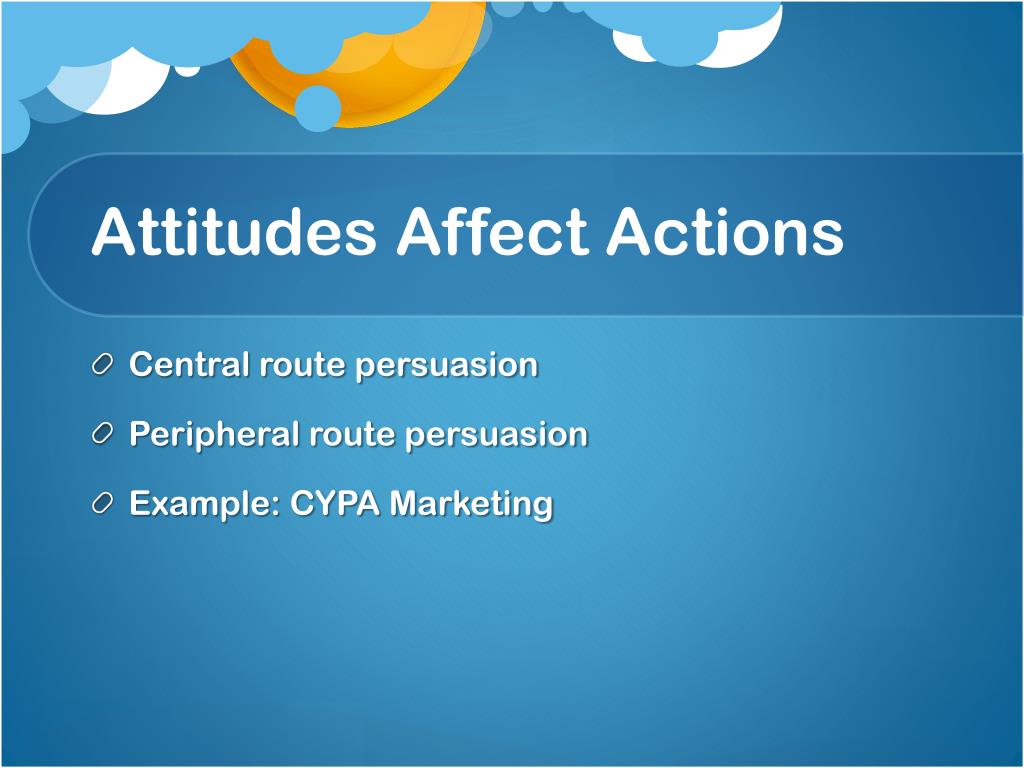 Attitudes Affect Actions

Central route persuasion

Peripheral route persuasion

Example: CYPA Marketing